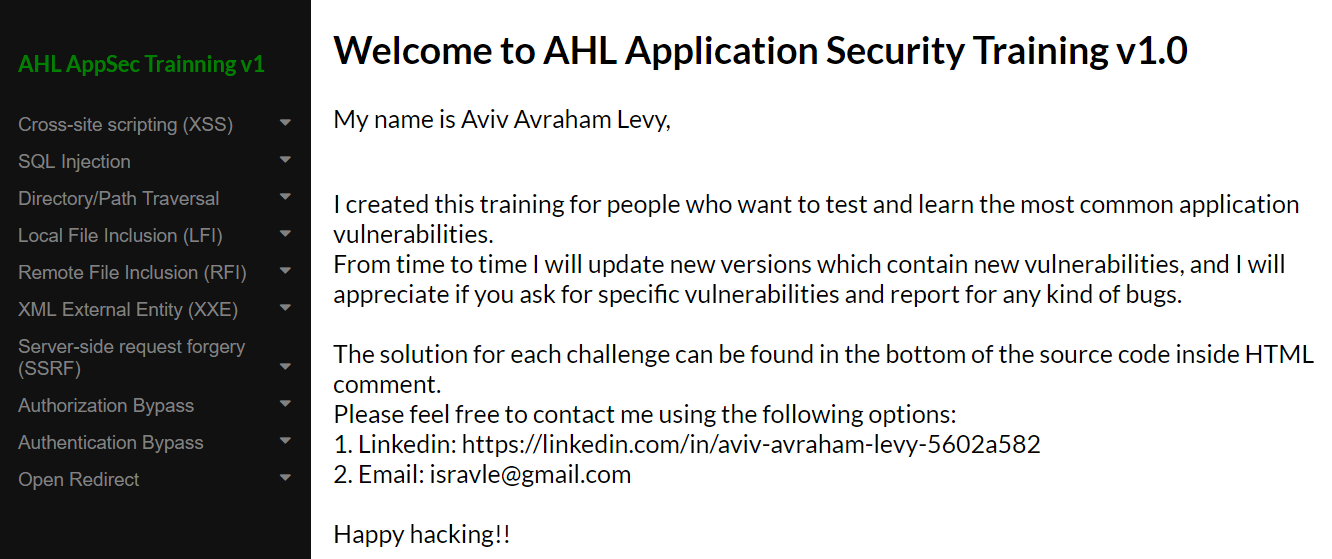 AHL AppSec Trainning v1

Cross-site scripting (XSS)
SQL Injection
Directory/Path Traversal
Local File Inclusion (LFI)
Remote File Inclusion (RFI)
XML External Entity (XXE)
Server-side request forgery (SSRF)
Authorization Bypass
Authentication Bypass
Open Redirect

Welcome to AHL Application Security Training v1.0

My name is Aviv Avraham Levy,

I created this training for people who want to test and learn the most common application vulnerabilities.
From time to time I will update new versions which contain new vulnerabilities, and I will appreciate if you ask for specific vulnerabilities and report for any kind of bugs.

The solution for each challenge can be found in the bottom of the source code inside HTML comment.
Please feel free to contact me using the following options:
1. Linkedin: https://linkedin.com/in/aviv-avraham-levy-5602a582
2. Email: isravle@gmail.com

Happy hacking!!